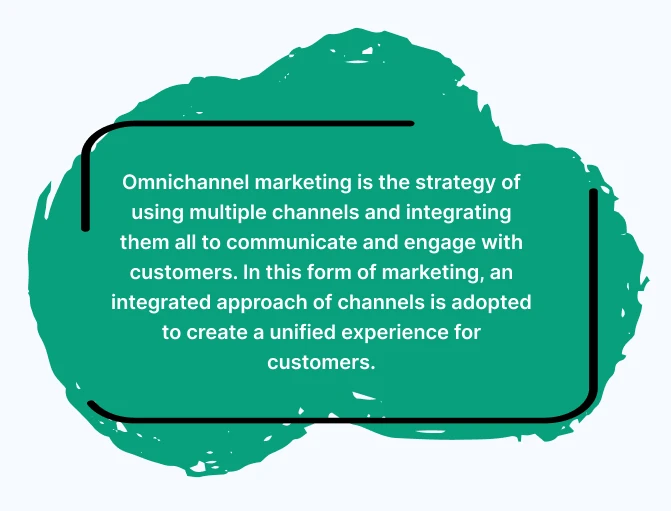 Omnichannel marketing is the strategy of using multiple channels and integrating them all to communicate and engage with customers. In this form of marketing, an integrated approach of channels is adopted to create a unified experience for customers.